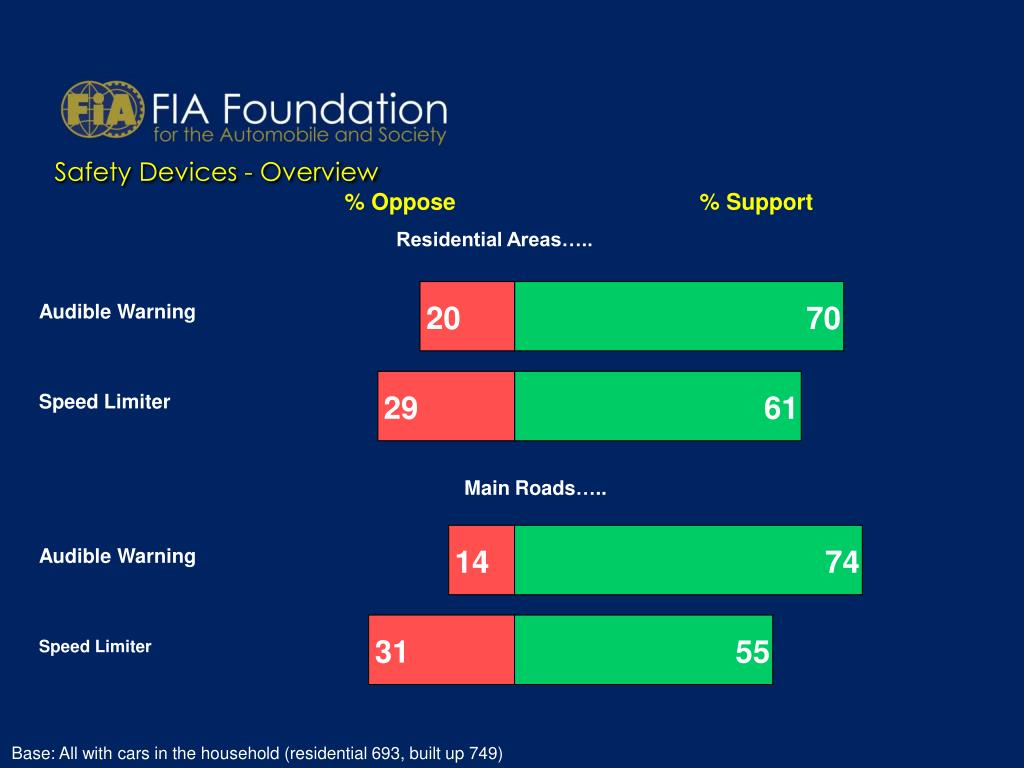 FIA FIA Foundation
for the Automobile and Society

Safety Devices - Overview

% Oppose

% Support

Residential Areas…..

Audible Warning

20

70

Speed Limiter

29

61

Main Roads…..

Audible Warning

14

74

Speed Limiter

31

55

Base: All with cars in the household (residential 693, built up 749)